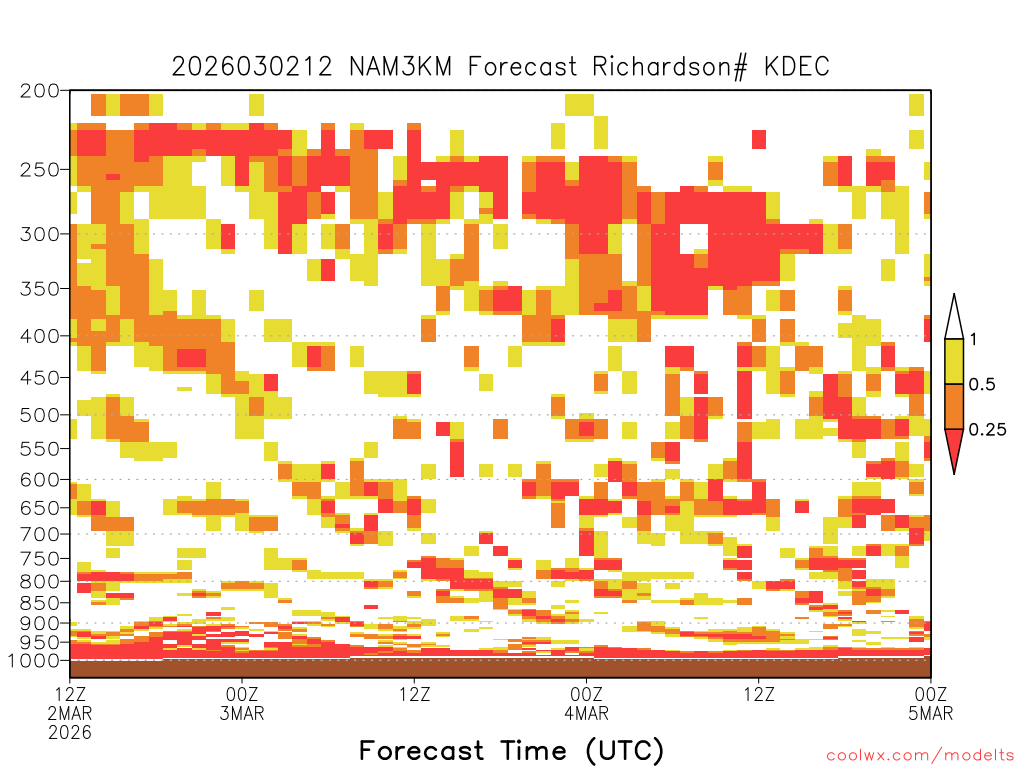 2026030212 NAM3KM Forecast Richardson# KDEC

200
250
300
350
400
450
500
550
600
650
700
750
800
850
900
950
1000

1
0.5
0.25

12Z
2MAR
2026

00Z
3MAR

12Z

00Z
4MAR

12Z

00Z
5MAR

Forecast Time (UTC)

coolwx.com/modelts